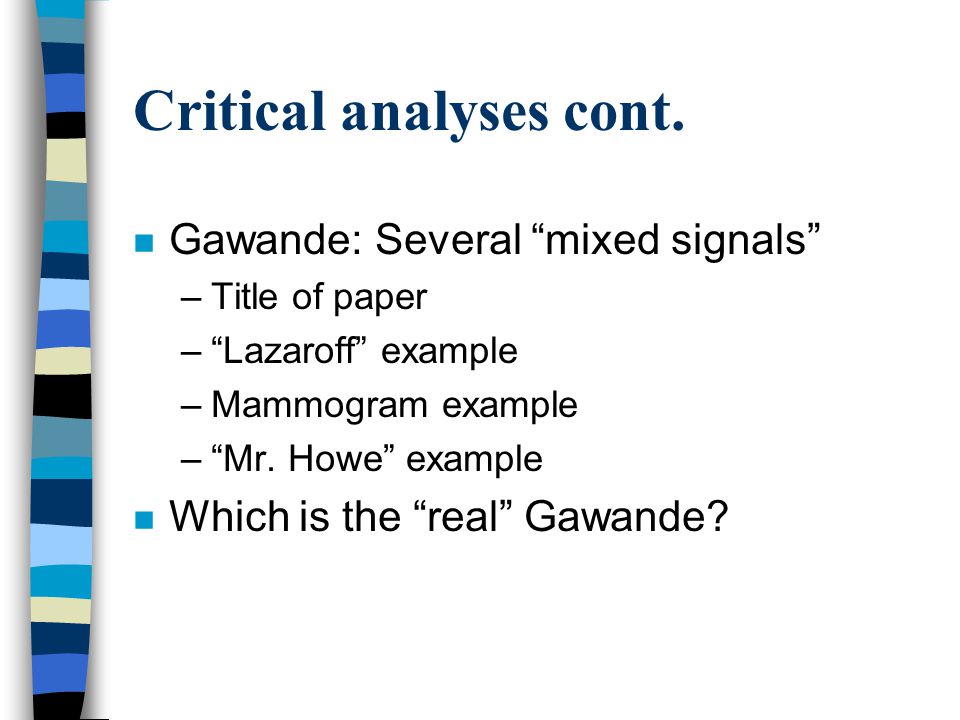 Critical analyses cont.

Gawande: Several “mixed signals”
– Title of paper
– “Lazaroff” example
– Mammogram example
– “Mr. Howe” example

Which is the “real” Gawande?